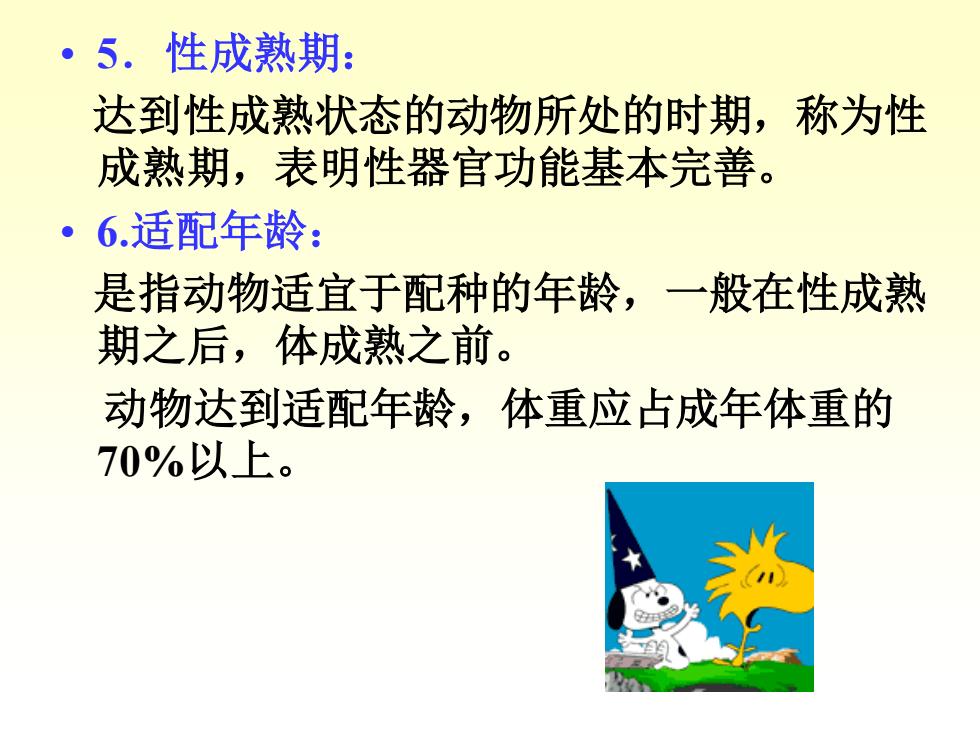 • 5．性成熟期：

达到性成熟状态的动物所处的时期，称为性成熟期，表明性器官功能基本完善。

• 6.适配年龄：

是指动物适宜于配种的年龄，一般在性成熟期之后，体成熟之前。

动物达到适配年龄，体重应占成年体重的70%以上。